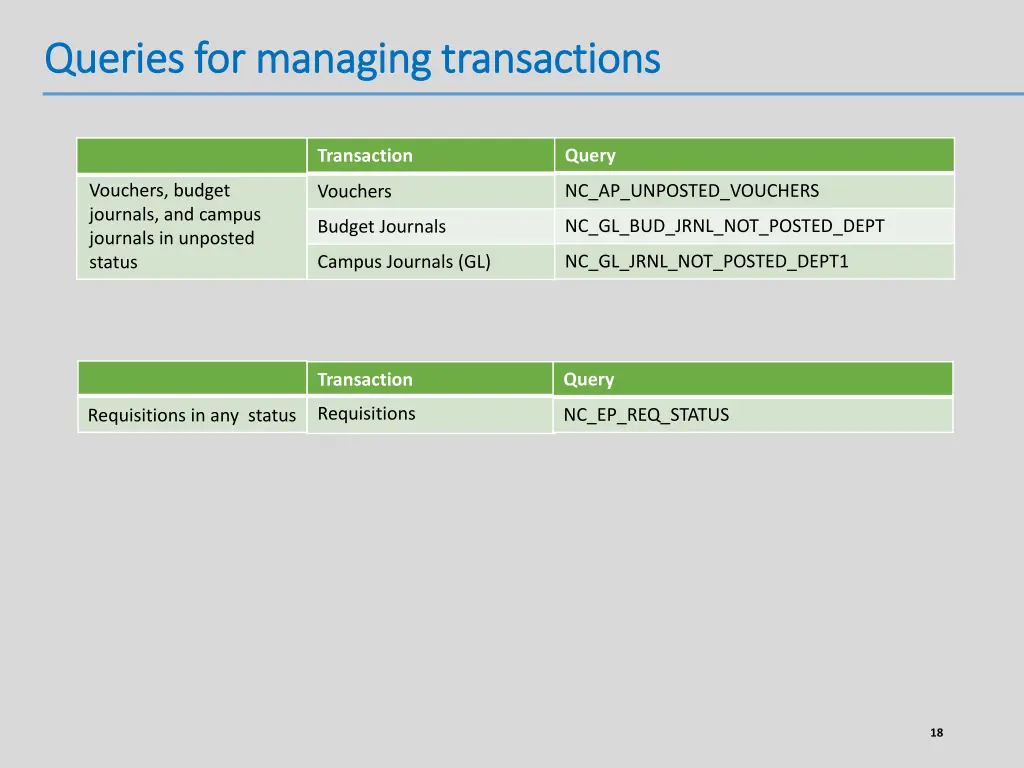 Queries for managing transactions

| | Transaction | Query |
|---|---|---|
| Vouchers, budget journals, and campus journals in unposted status | Vouchers | NC_AP_UNPOSTED_VOUCHERS |
| | Budget Journals | NC_GL_BUD_JRNL_NOT_POSTED_DEPT |
| | Campus Journals (GL) | NC_GL_JRNL_NOT_POSTED_DEPT1 |

| | Transaction | Query |
|---|---|---|
| Requisitions in any status | Requisitions | NC_EP_REQ_STATUS |

18